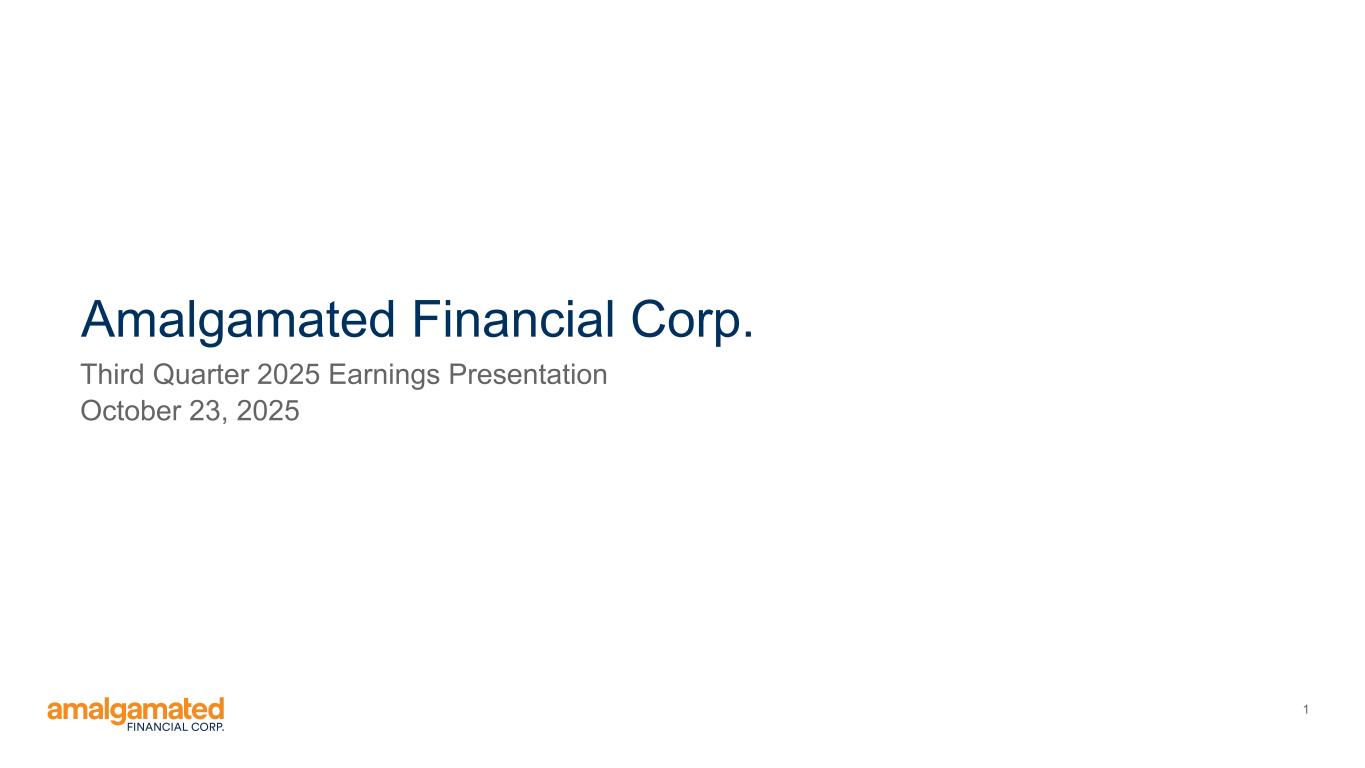 Amalgamated Financial Corp.

Third Quarter 2025 Earnings Presentation
October 23, 2025

amalgamated
FINANCIAL CORP.

1